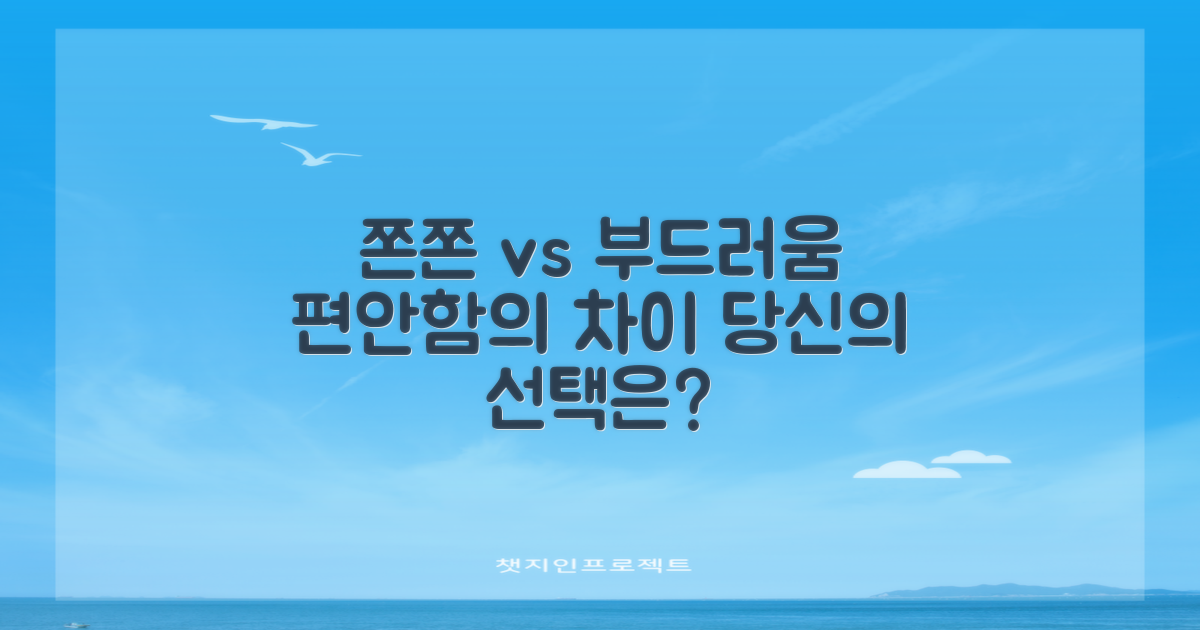 쫀쫀 vs 부드러움 편안함의 차이 당신의 선택은?

챗지인프로젝트